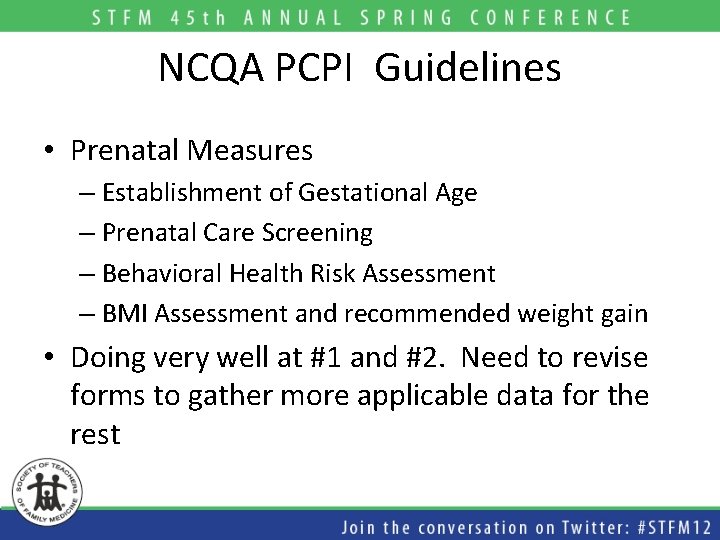 STFM 45th ANNUAL SPRING CONFERENCE

NCQA PCPI Guidelines

• Prenatal Measures
– Establishment of Gestational Age
– Prenatal Care Screening
– Behavioral Health Risk Assessment
– BMI Assessment and recommended weight gain
• Doing very well at #1 and #2. Need to revise forms to gather more applicable data for the rest

SOCIETY OF TEACHERS OF FAMILY MEDICINE

Join the conversation on Twitter: #STFM12